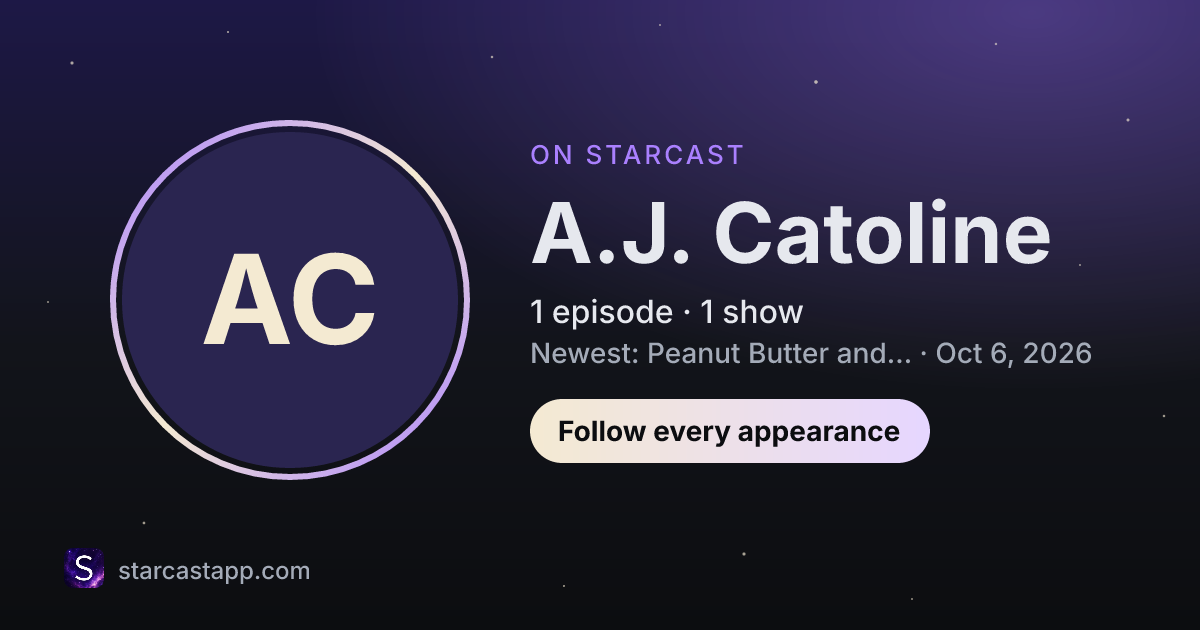 AC

ON STARCAST

A.J. Catoline

1 episode · 1 show

Newest: Peanut Butter and... · Oct 6, 2026

Follow every appearance

S

starcastapp.com